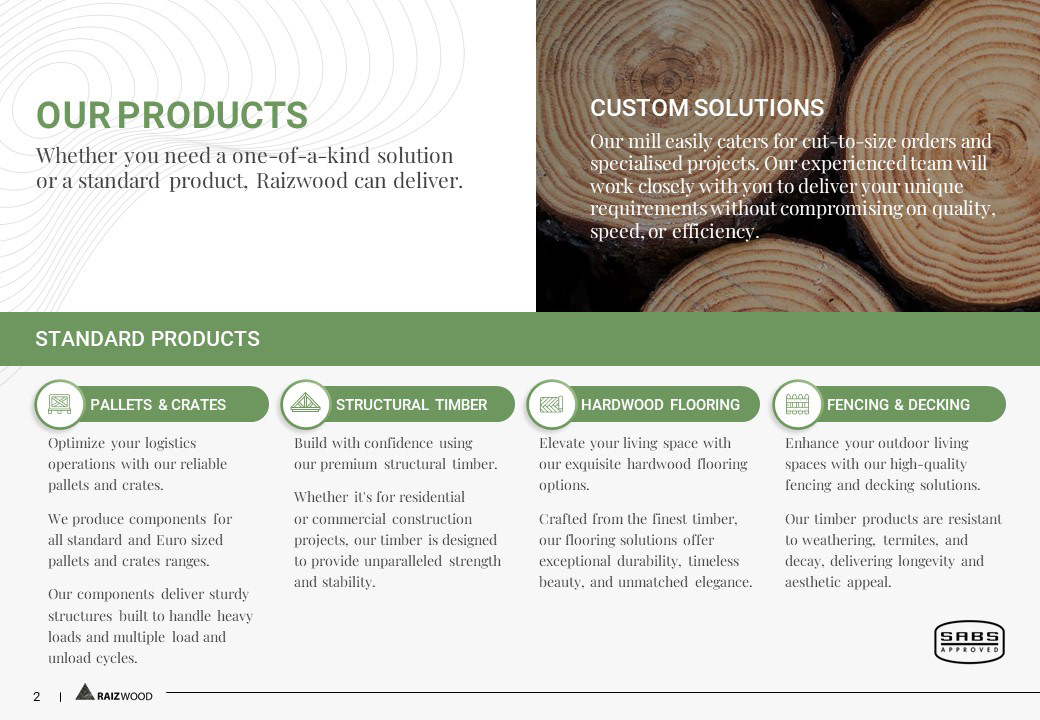 OUR PRODUCTS
Whether you need a one-of-a-kind solution or a standard product, Raizwood can deliver.

CUSTOM SOLUTIONS
Our mill easily caters for cut-to-size orders and specialised projects. Our experienced team will work closely with you to deliver your unique requirements without compromising on quality, speed, or efficiency.

STANDARD PRODUCTS

PALLETS & CRATES
Optimize your logistics operations with our reliable pallets and crates.

We produce components for all standard and Euro sized pallets and crates ranges.

Our components deliver sturdy structures built to handle heavy loads and multiple load and unload cycles.

STRUCTURAL TIMBER
Build with confidence using our premium structural timber.

Whether it's for residential or commercial construction projects, our timber is designed to provide unparalleled strength and stability.

HARDWOOD FLOORING
Elevate your living space with our exquisite hardwood flooring options.

Crafted from the finest timber, our flooring solutions offer exceptional durability, timeless beauty, and unmatched elegance.

FENCING & DECKING
Enhance your outdoor living spaces with our high-quality fencing and decking solutions.

Our timber products are resistant to weathering, termites, and decay, delivering longevity and aesthetic appeal.

SABS APPROVED

2 | RAIZWOOD